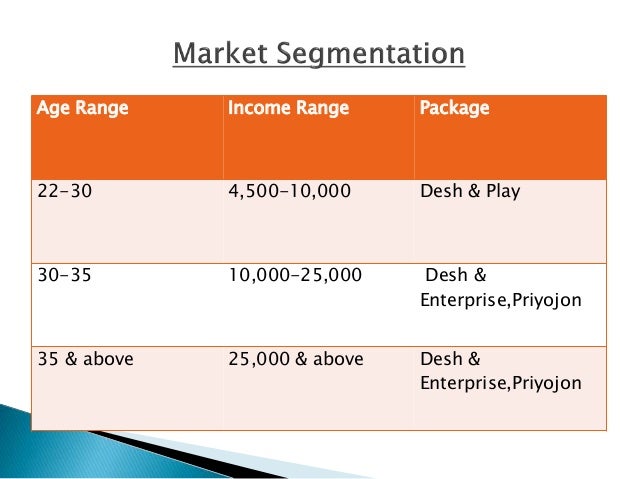 Market Segmentation

| Age Range | Income Range | Package |
|---|---|---|
| 22-30 | 4,500-10,000 | Desh & Play |
| 30-35 | 10,000-25,000 | Desh & Enterprise,Priyojon |
| 35 & above | 25,000 & above | Desh & Enterprise,Priyojon |